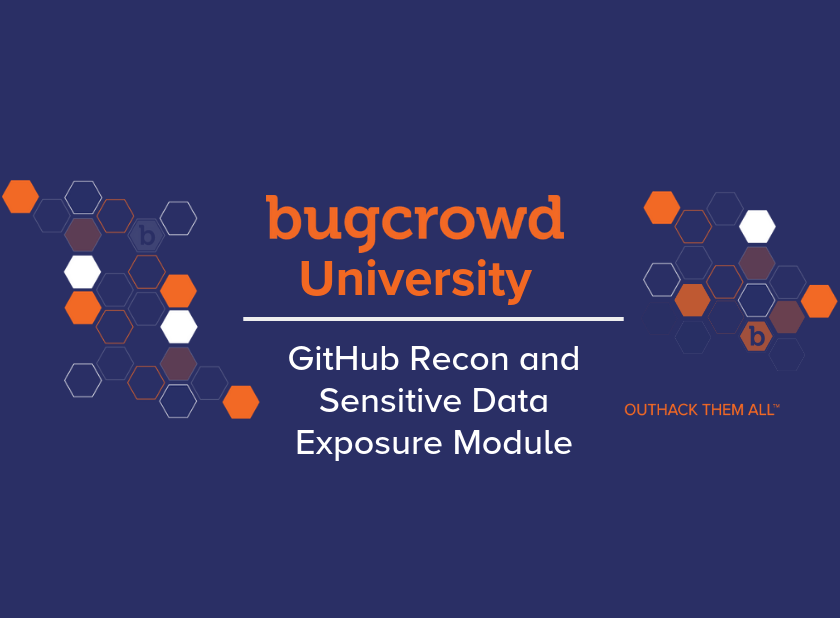 b

bugcrowd
University

GitHub Recon and Sensitive Data Exposure Module

b

OUTHACK THEM ALL™